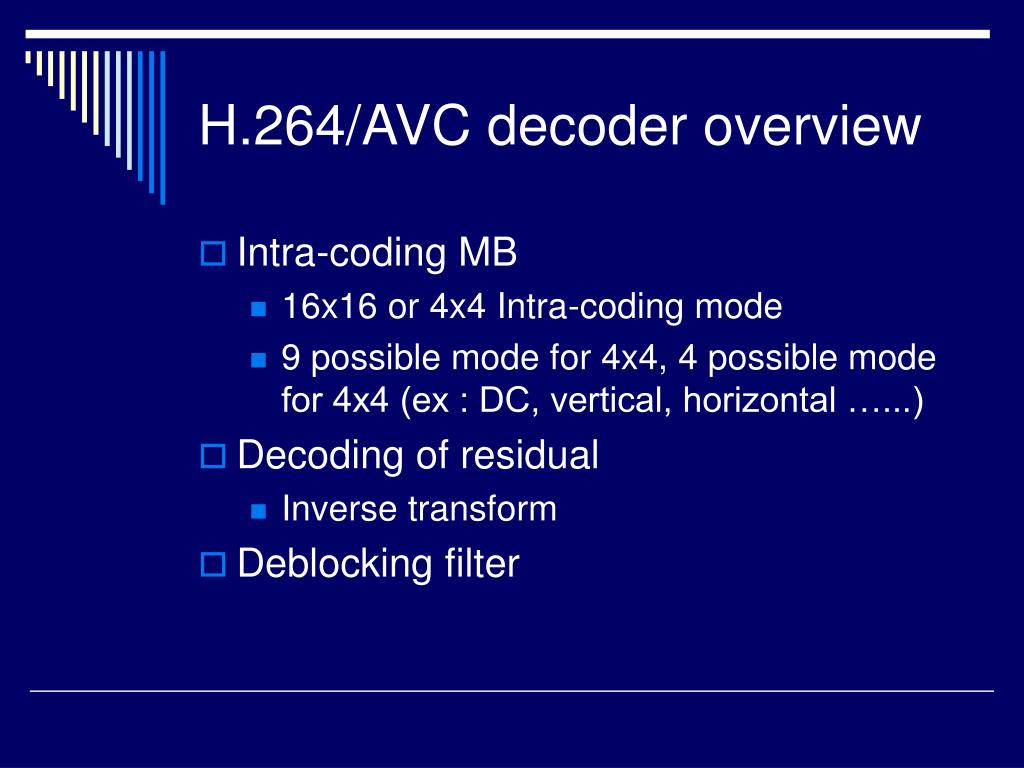 H.264/AVC decoder overview

Intra-coding MB

16x16 or 4x4 Intra-coding mode

9 possible mode for 4x4, 4 possible mode for 4x4 (ex : DC, vertical, horizontal …...)

Decoding of residual

Inverse transform

Deblocking filter